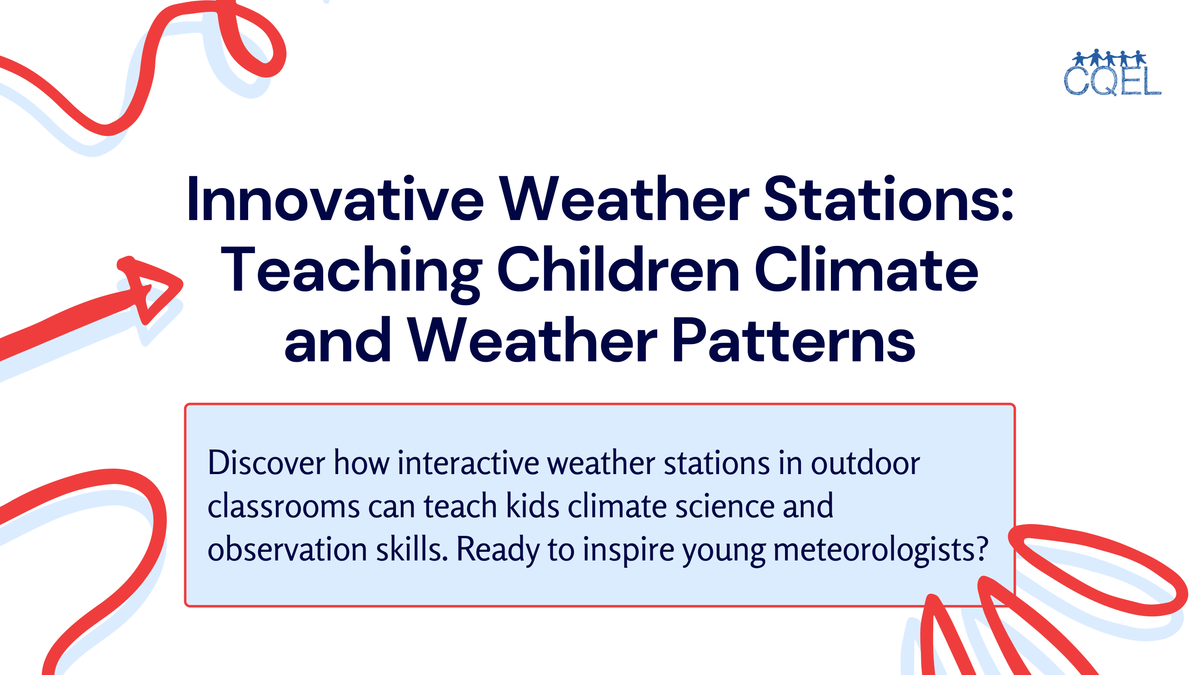 CQEL

Innovative Weather Stations: Teaching Children Climate and Weather Patterns

Discover how interactive weather stations in outdoor classrooms can teach kids climate science and observation skills. Ready to inspire young meteorologists?